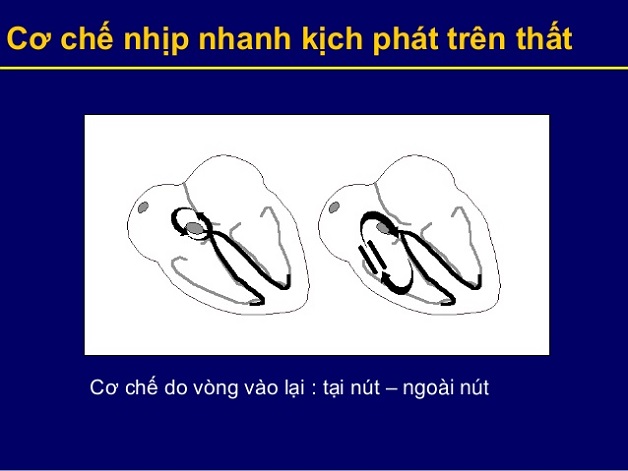 Cơ chế nhịp nhanh kịch phát trên thất

Cơ chế do vòng vào lại : tại nút – ngoài nút